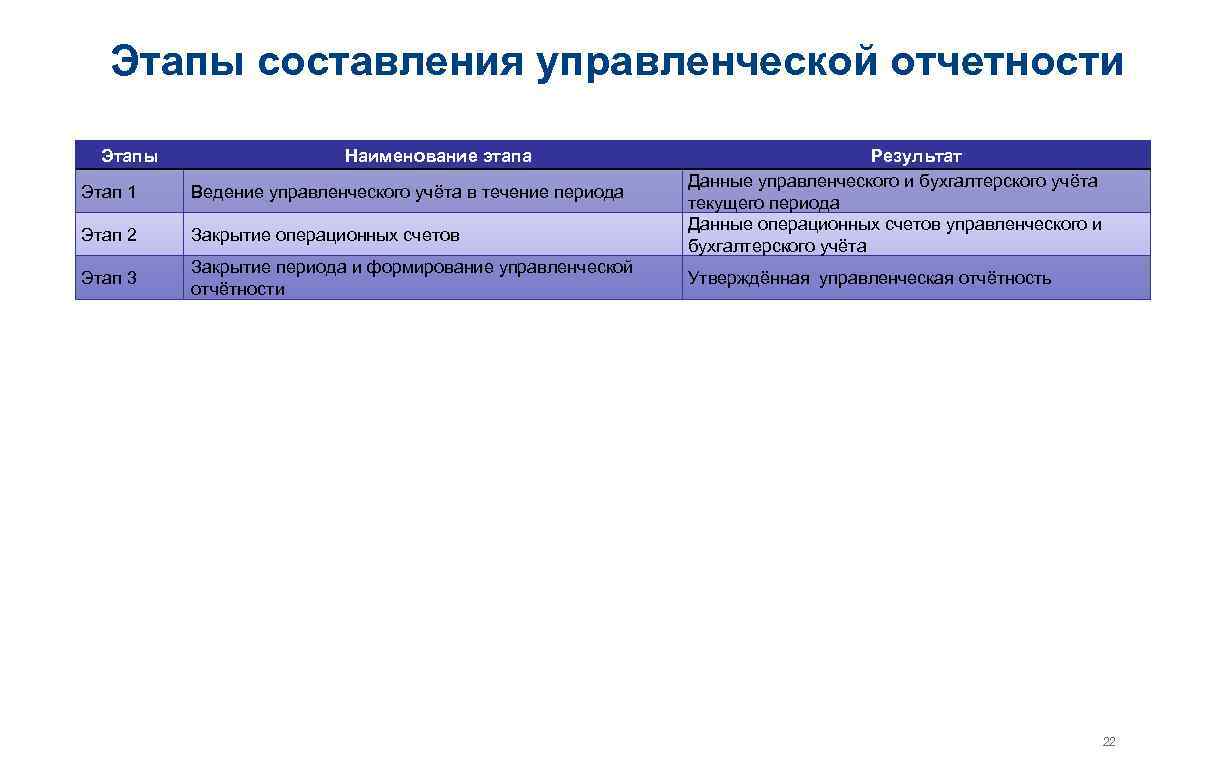 Этапы составления управленческой отчетности

| Этапы | Наименование этапа | Результат |
|---|---|---|
| Этап 1 | Ведение управленческого учёта в течение периода | Данные управленческого и бухгалтерского учёта текущего периода |
| Этап 2 | Закрытие операционных счетов | Данные операционных счетов управленческого и бухгалтерского учёта |
| Этап 3 | Закрытие периода и формирование управленческой отчётности | Утверждённая управленческая отчётность |

22